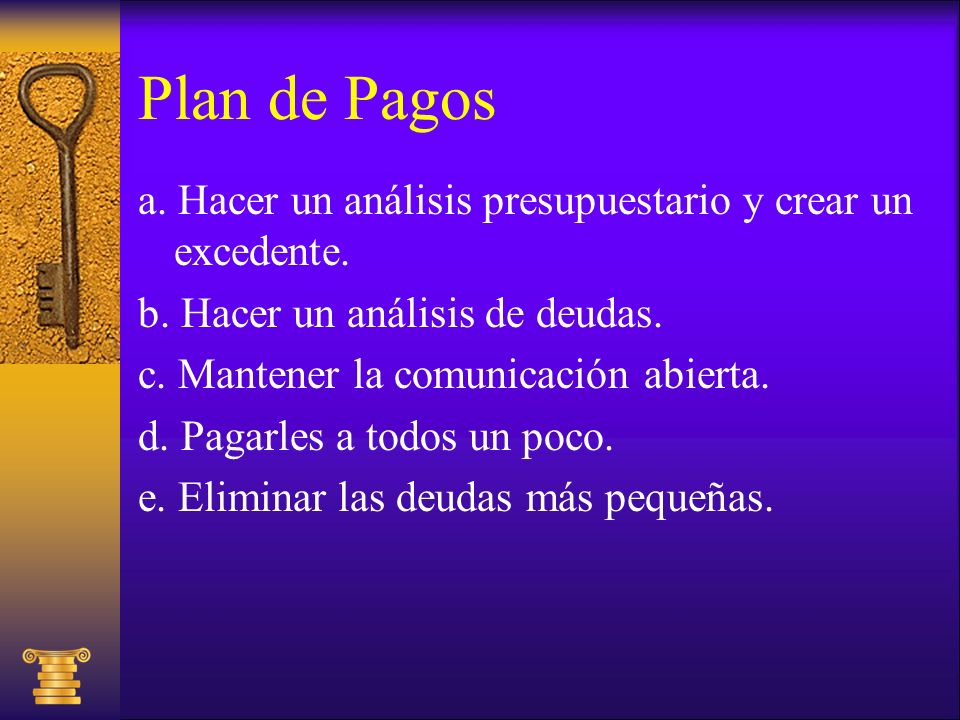 Plan de Pagos

a. Hacer un análisis presupuestario y crear un excedente.

b. Hacer un análisis de deudas.

c. Mantener la comunicación abierta.

d. Pagarles a todos un poco.

e. Eliminar las deudas más pequeñas.